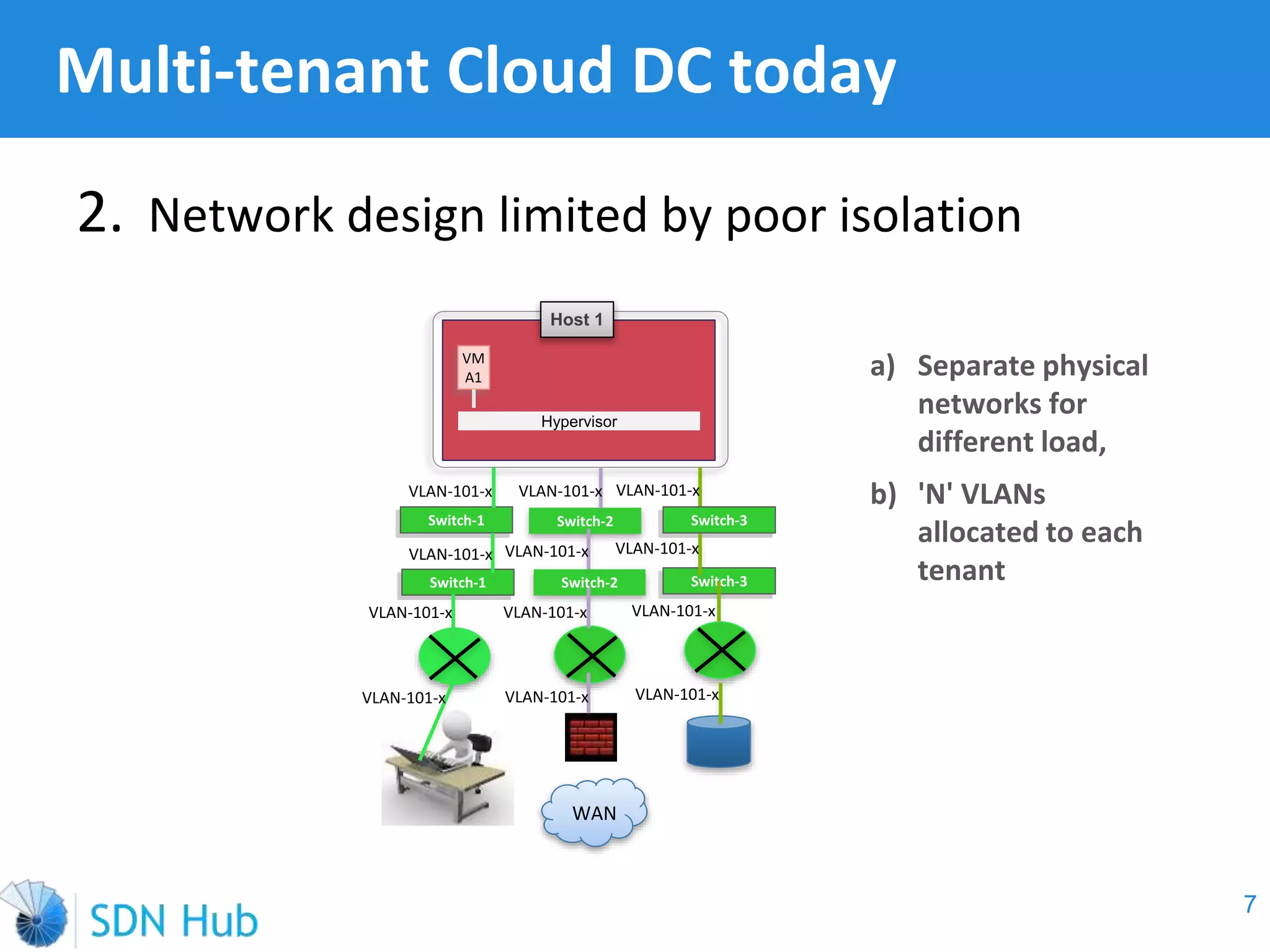 Multi-tenant Cloud DC today

2. Network design limited by poor isolation

Host 1

VM
A1

Hypervisor

VLAN-101-x
VLAN-101-x
VLAN-101-x

Switch-1
Switch-2
Switch-3

VLAN-101-x
VLAN-101-x
VLAN-101-x

Switch-1
Switch-2
Switch-3

VLAN-101-x
VLAN-101-x
VLAN-101-x

VLAN-101-x
VLAN-101-x
VLAN-101-x

WAN

a) Separate physical networks for different load,

b) 'N' VLANs allocated to each tenant

SDN Hub

7